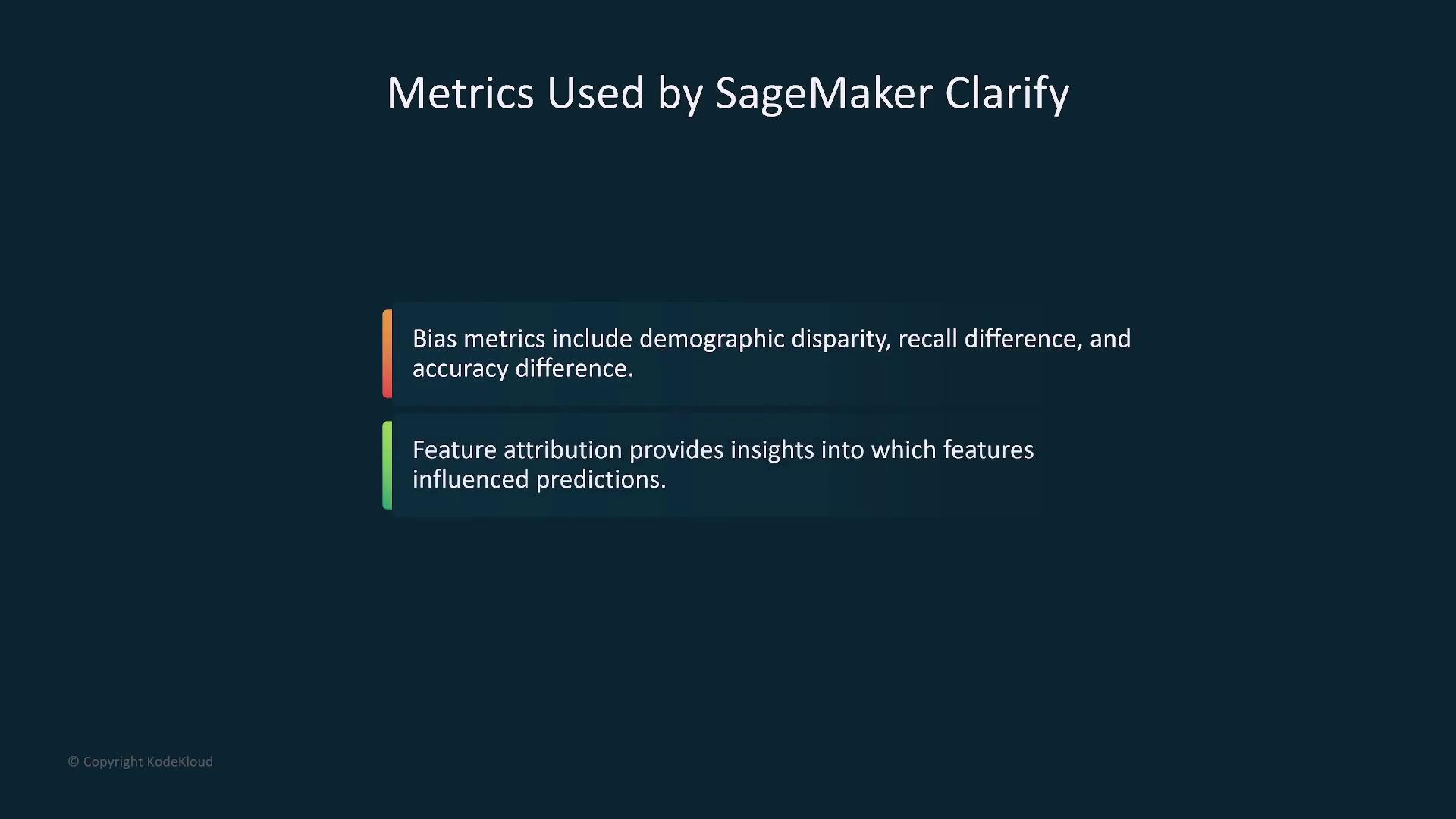 Metrics Used by SageMaker Clarify

Bias metrics include demographic disparity, recall difference, and accuracy difference.

Feature attribution provides insights into which features influenced predictions.

© Copyright KodeKloud